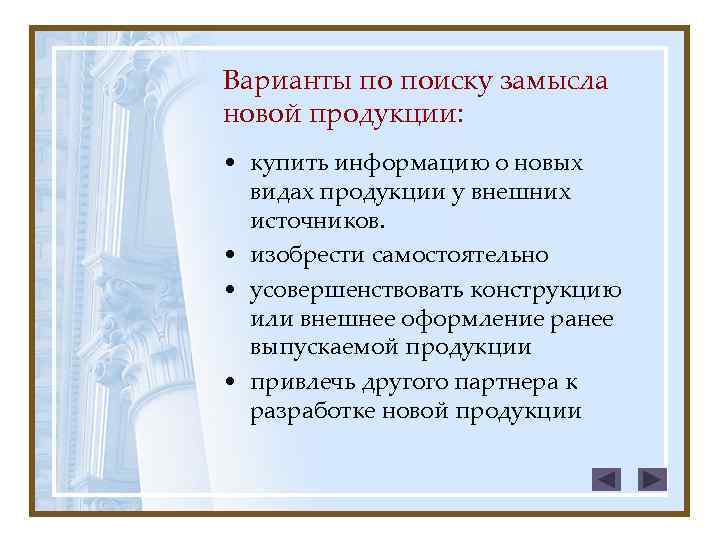 Варианты по поиску замысла новой продукции:

• купить информацию о новых видах продукции у внешних источников.
• изобрести самостоятельно
• усовершенствовать конструкцию или внешнее оформление ранее выпускаемой продукции
• привлечь другого партнера к разработке новой продукции